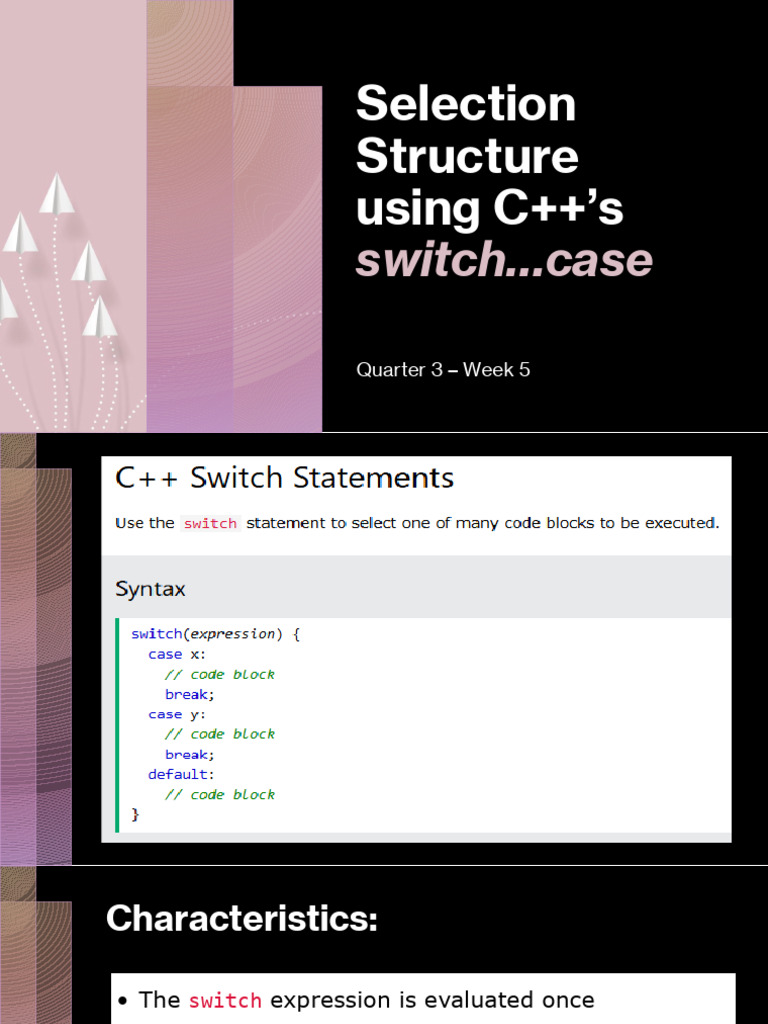 Selection Structure using C++'s switch...case

Quarter 3 – Week 5

C++ Switch Statements

Use the switch statement to select one of many code blocks to be executed.

Syntax

switch(expression) {
  case x:
    // code block
    break;
  case y:
    // code block
    break;
  default:
    // code block
}

Characteristics:

• The switch expression is evaluated once